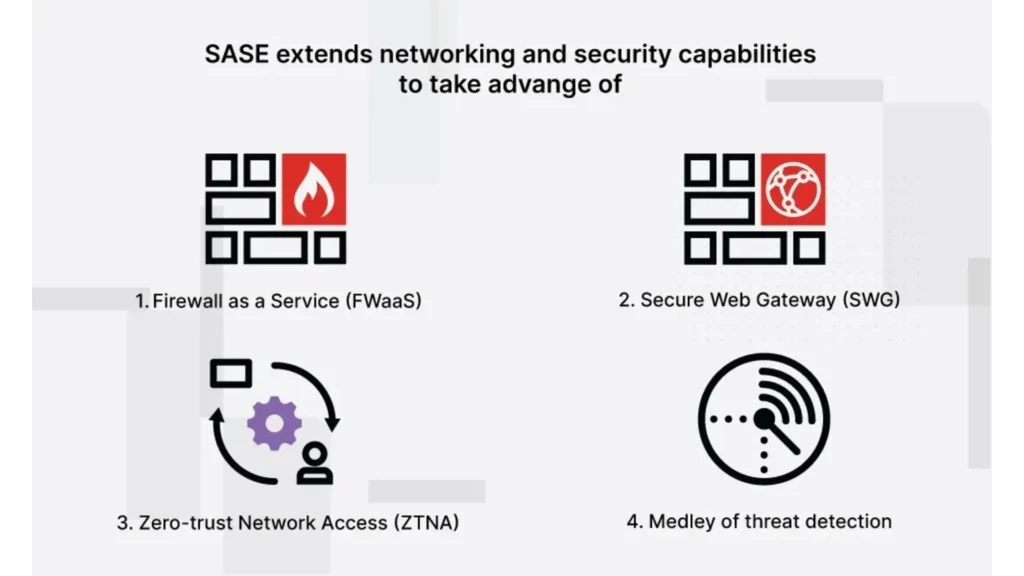 SASE extends networking and security capabilities to take advange of

1. Firewall as a Service (FWaaS)

2. Secure Web Gateway (SWG)

3. Zero-trust Network Access (ZTNA)

4. Medley of threat detection